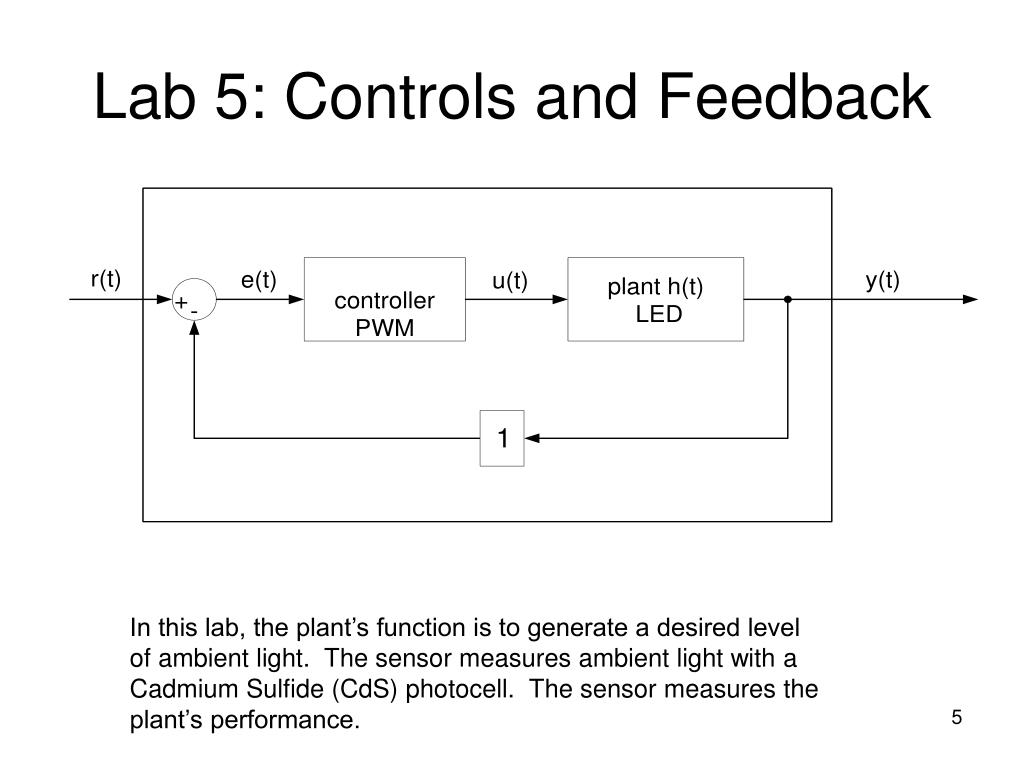 Lab 5: Controls and Feedback

r(t)

+
-

e(t)

controller
PWM

u(t)

plant h(t)
LED

y(t)

1

In this lab, the plant's function is to generate a desired level of ambient light. The sensor measures ambient light with a Cadmium Sulfide (CdS) photocell. The sensor measures the plant's performance.

5